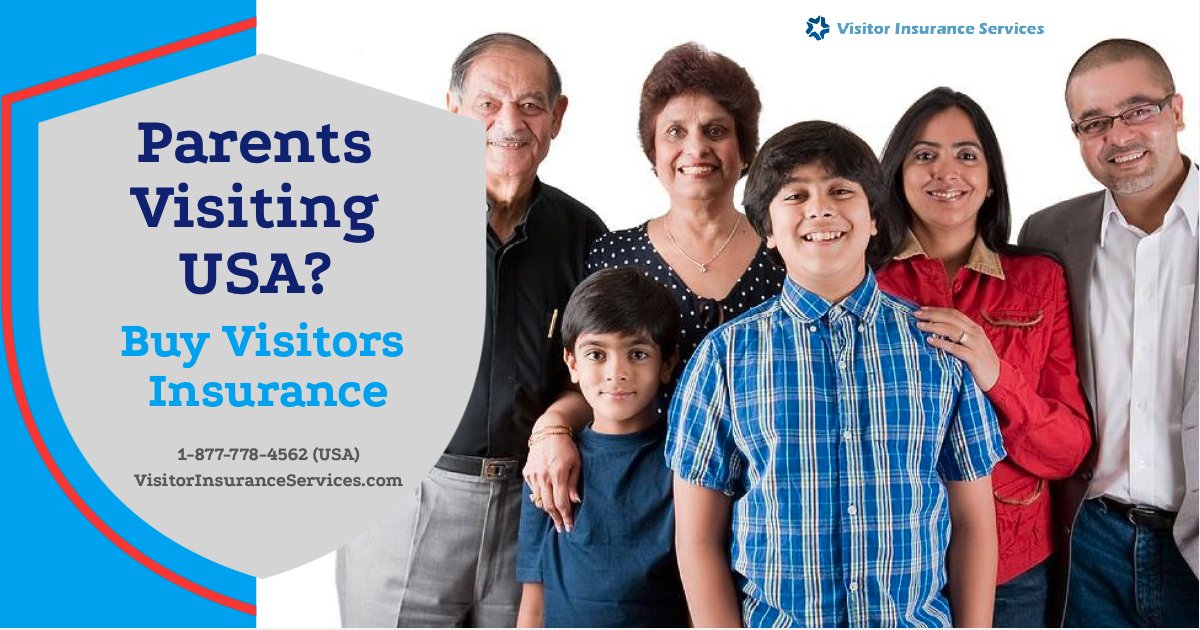 Visitor Insurance Services

Parents Visiting USA?

Buy Visitors Insurance

1-877-778-4562 (USA)
VisitorInsuranceServices.com